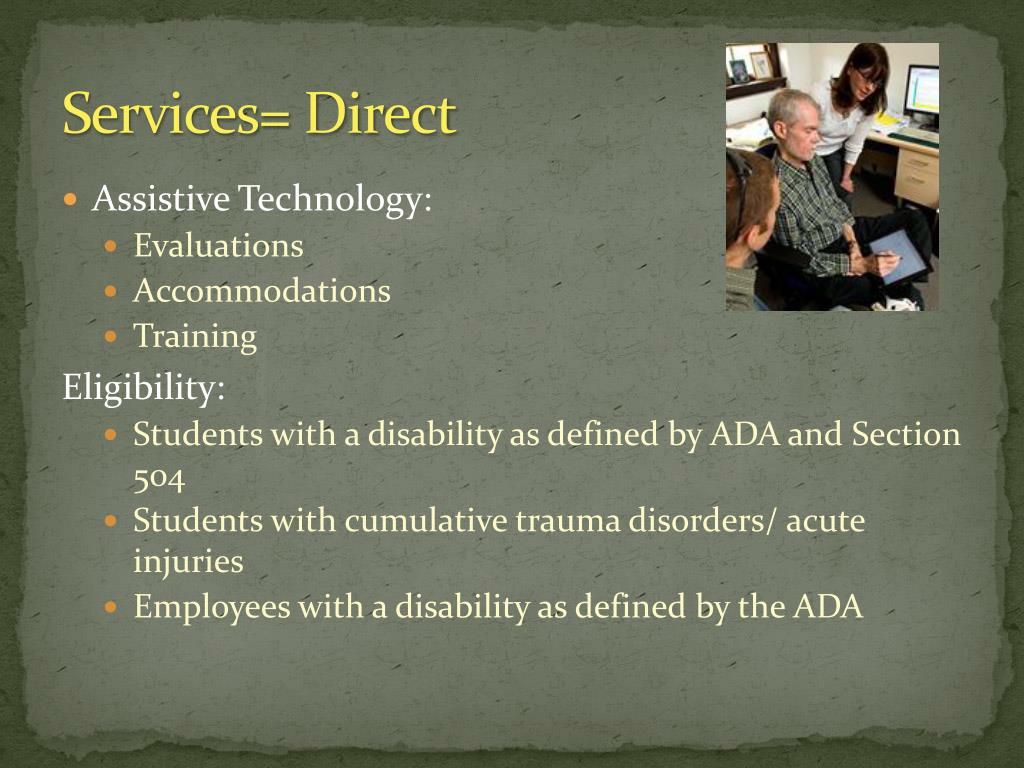 Services= Direct

- Assistive Technology:
  - Evaluations
  - Accommodations
  - Training

Eligibility:
  - Students with a disability as defined by ADA and Section 504
  - Students with cumulative trauma disorders/ acute injuries
  - Employees with a disability as defined by the ADA